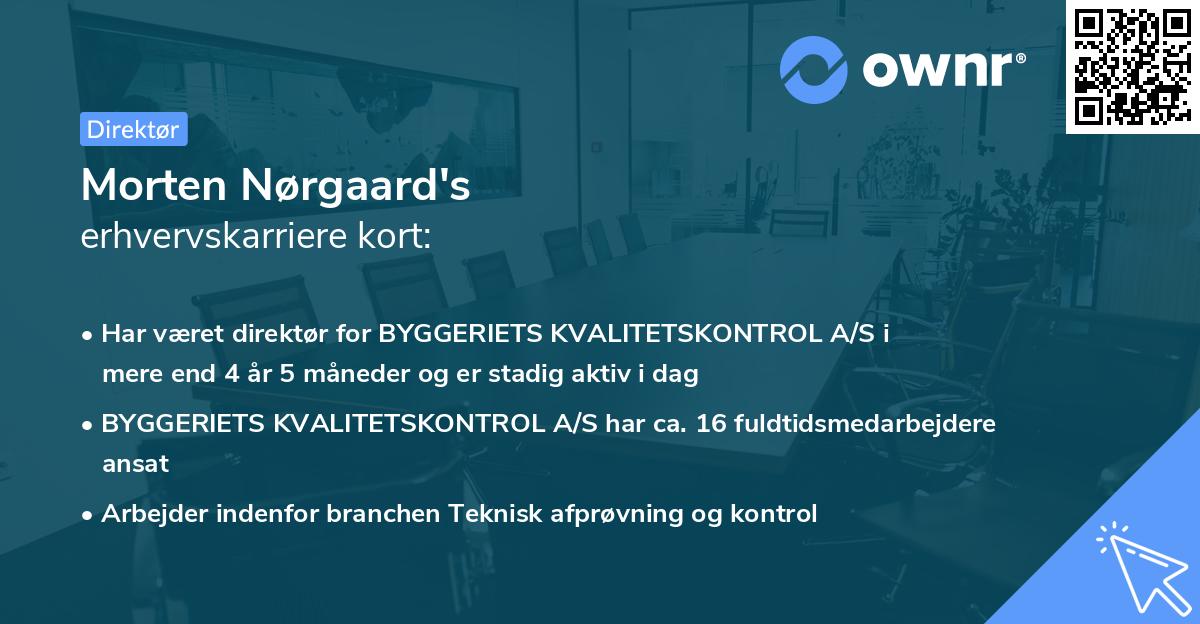 ownr®

Direktør

Morten Nørgaard's
erhvervskarriere kort:

• Har været direktør for BYGGERIETS KVALITETSKONTROL A/S i mere end 4 år 5 måneder og er stadig aktiv i dag

• BYGGERIETS KVALITETSKONTROL A/S har ca. 16 fuldtidsmedarbejdere ansat

• Arbejder indenfor branchen Teknisk afprøvning og kontrol